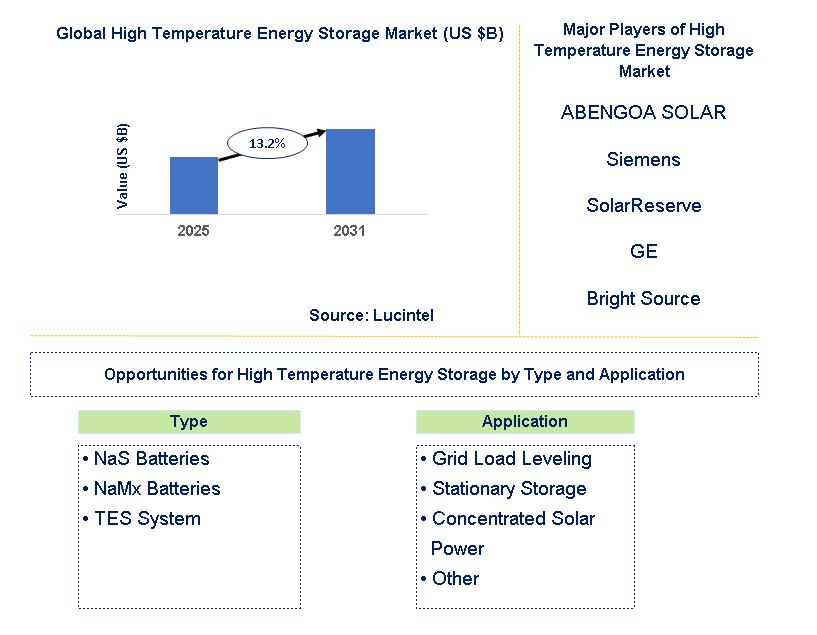 Global High Temperature Energy Storage Market (US $B)

Value (US $B)

13.2%

2025

2031

Source: Lucintel

Major Players of High Temperature Energy Storage Market

ABENGOA SOLAR

Siemens

SolarReserve

GE

Bright Source

Opportunities for High Temperature Energy Storage by Type and Application

Type

• NaS Batteries
• NaMx Batteries
• TES System

Application

• Grid Load Leveling
• Stationary Storage
• Concentrated Solar Power
• Other